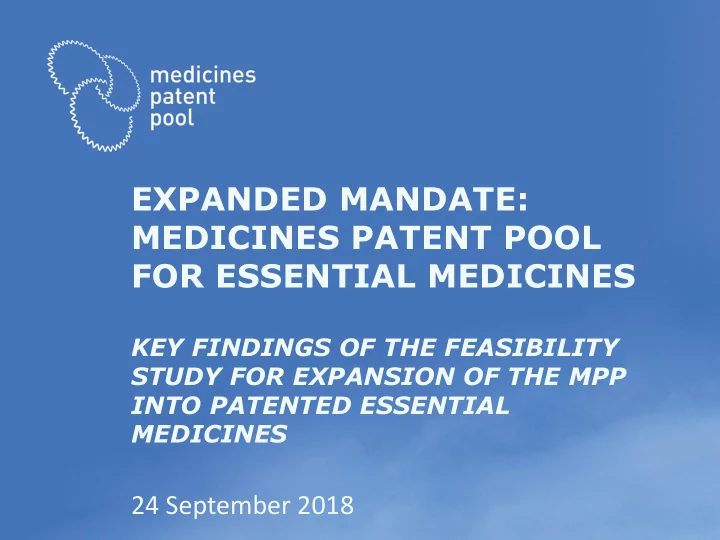 medicines
patent
pool

EXPANDED MANDATE:
MEDICINES PATENT POOL
FOR ESSENTIAL MEDICINES

KEY FINDINGS OF THE FEASIBILITY STUDY FOR EXPANSION OF THE MPP INTO PATENTED ESSENTIAL MEDICINES

24 September 2018